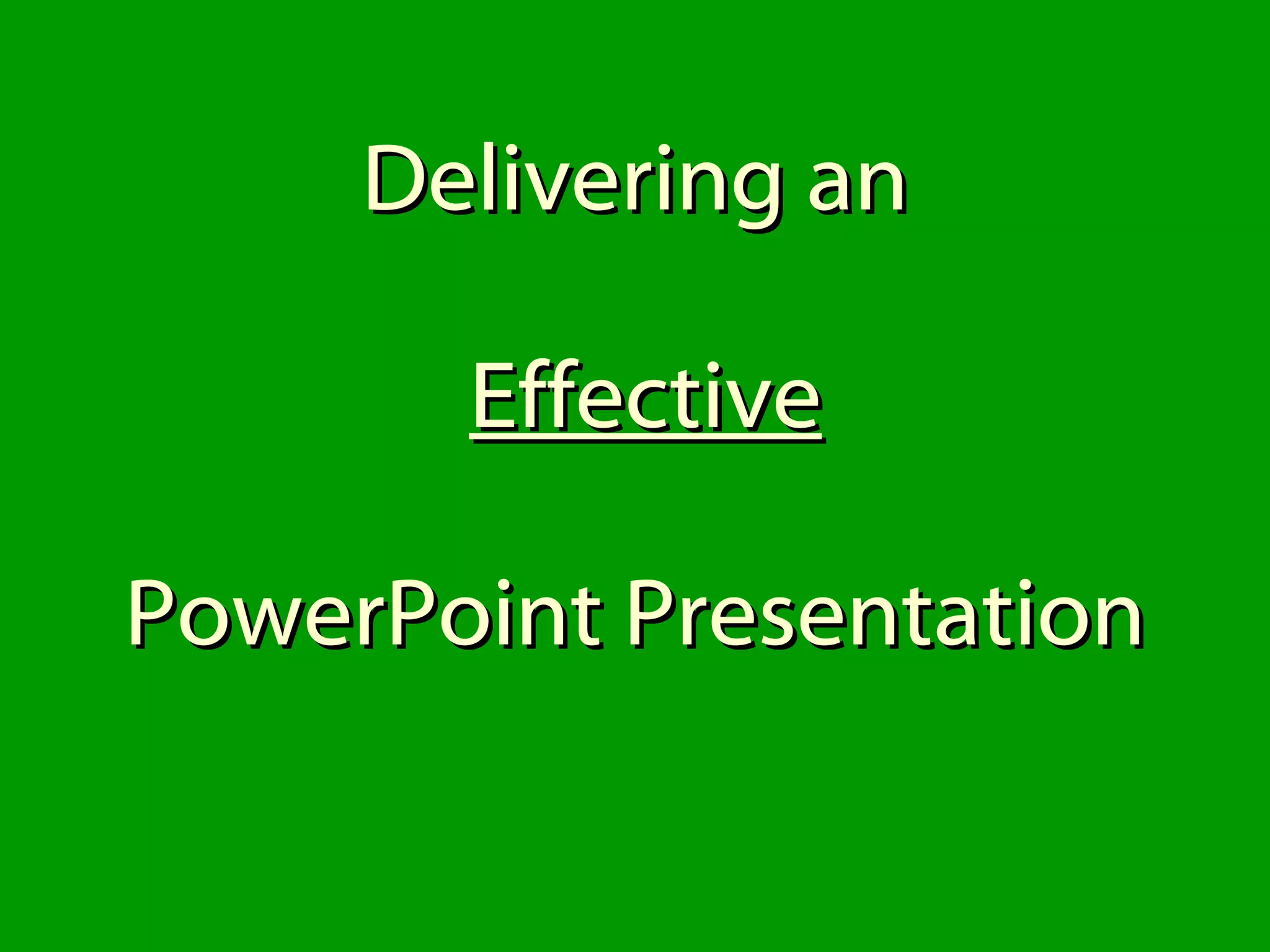 Delivering an

Effective

PowerPoint Presentation